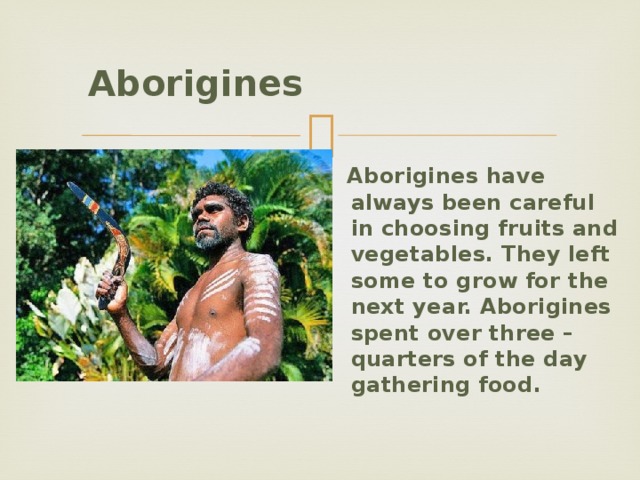 Aborigines

Aborigines have always been careful in choosing fruits and vegetables. They left some to grow for the next year. Aborigines spent over three – quarters of the day gathering food.